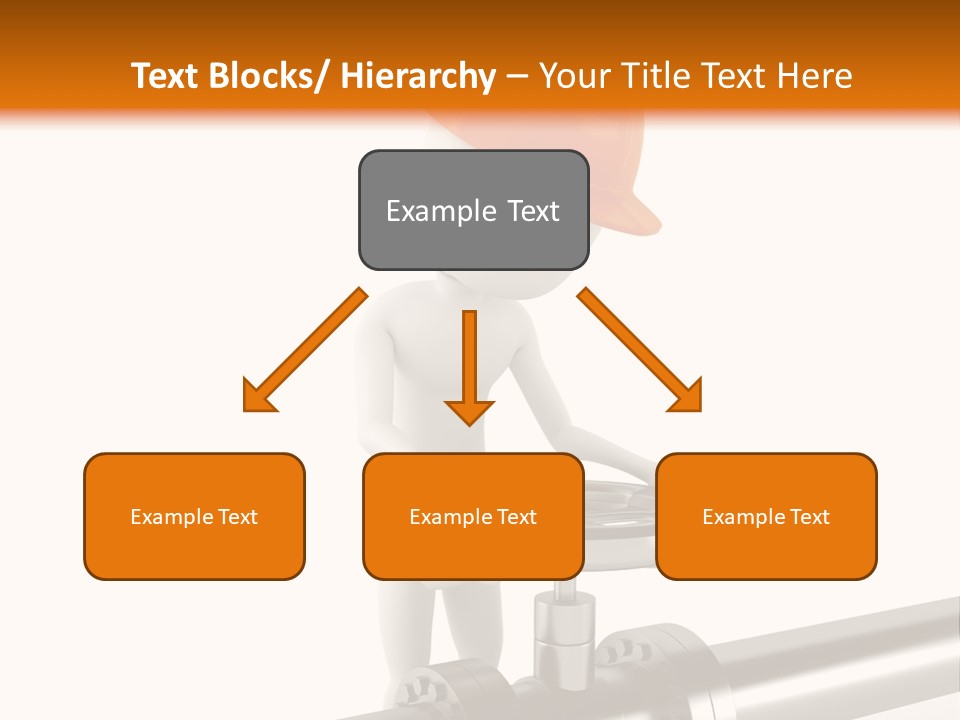 Text Blocks/ Hierarchy – Your Title Text Here

Example Text

Example Text

Example Text

Example Text